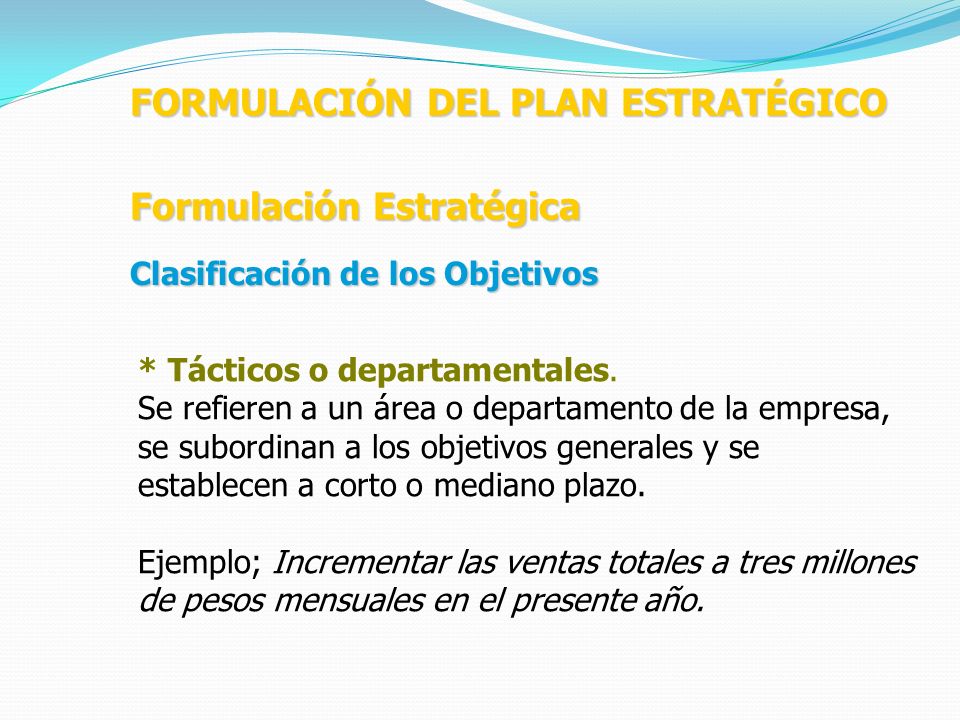 FORMULACIÓN DEL PLAN ESTRATÉGICO

Formulación Estratégica

Clasificación de los Objetivos

* Tácticos o departamentales.
Se refieren a un área o departamento de la empresa, se subordinan a los objetivos generales y se establecen a corto o mediano plazo.

Ejemplo; Incrementar las ventas totales a tres millones de pesos mensuales en el presente año.